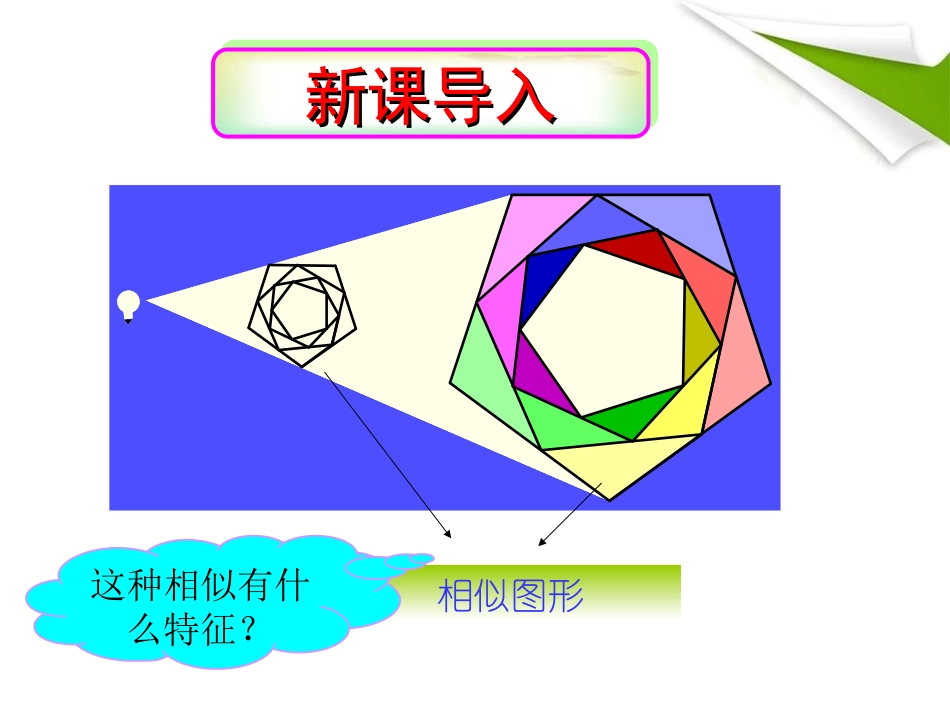 新课导入

这种相似有什么特征？

相似图形